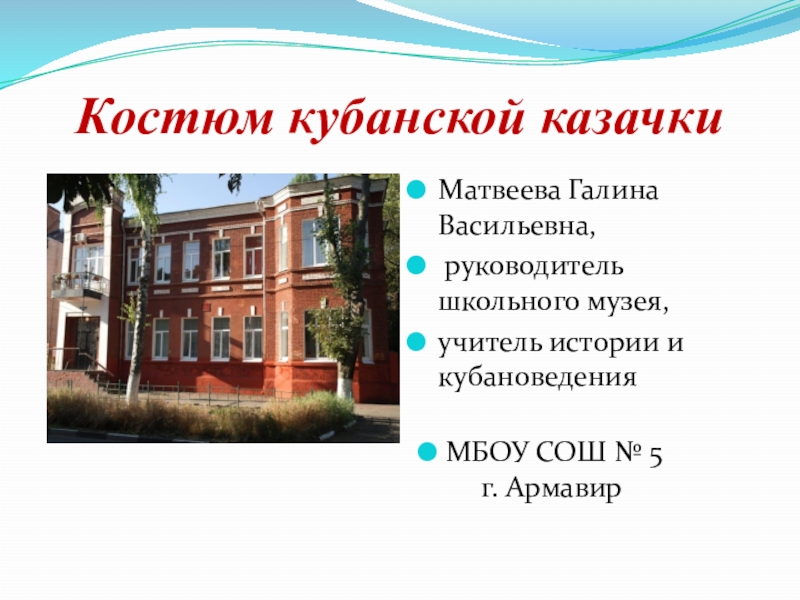 Костюм кубанской казачки

Матвеева Галина Васильевна,

руководитель школьного музея,

учитель истории и кубановедения

МБОУ СОШ № 5 г. Армавир